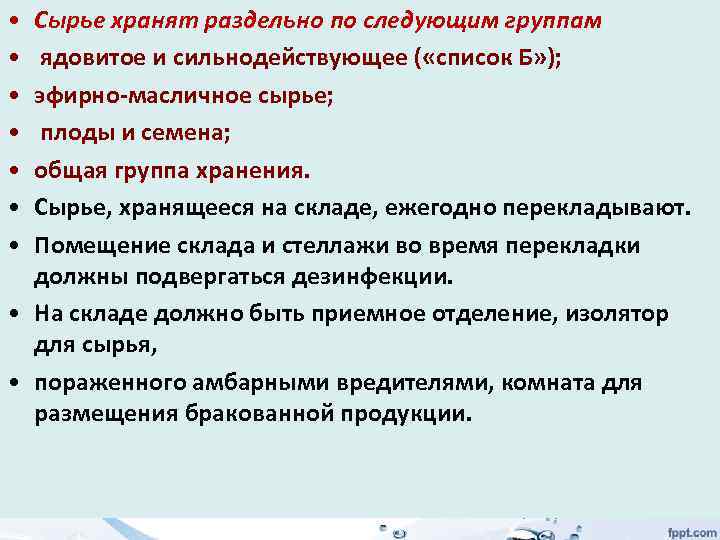 • Сырье хранят раздельно по следующим группам
• ядовитое и сильнодействующее («список Б»);
• эфирно-масличное сырье;
• плоды и семена;
• общая группа хранения.
• Сырье, хранящееся на складе, ежегодно перекладывают.
• Помещение склада и стеллажи во время перекладки должны подвергаться дезинфекции.
• На складе должно быть приемное отделение, изолятор для сырья,
• пораженного амбарными вредителями, комната для размещения бракованной продукции.

fppt.com